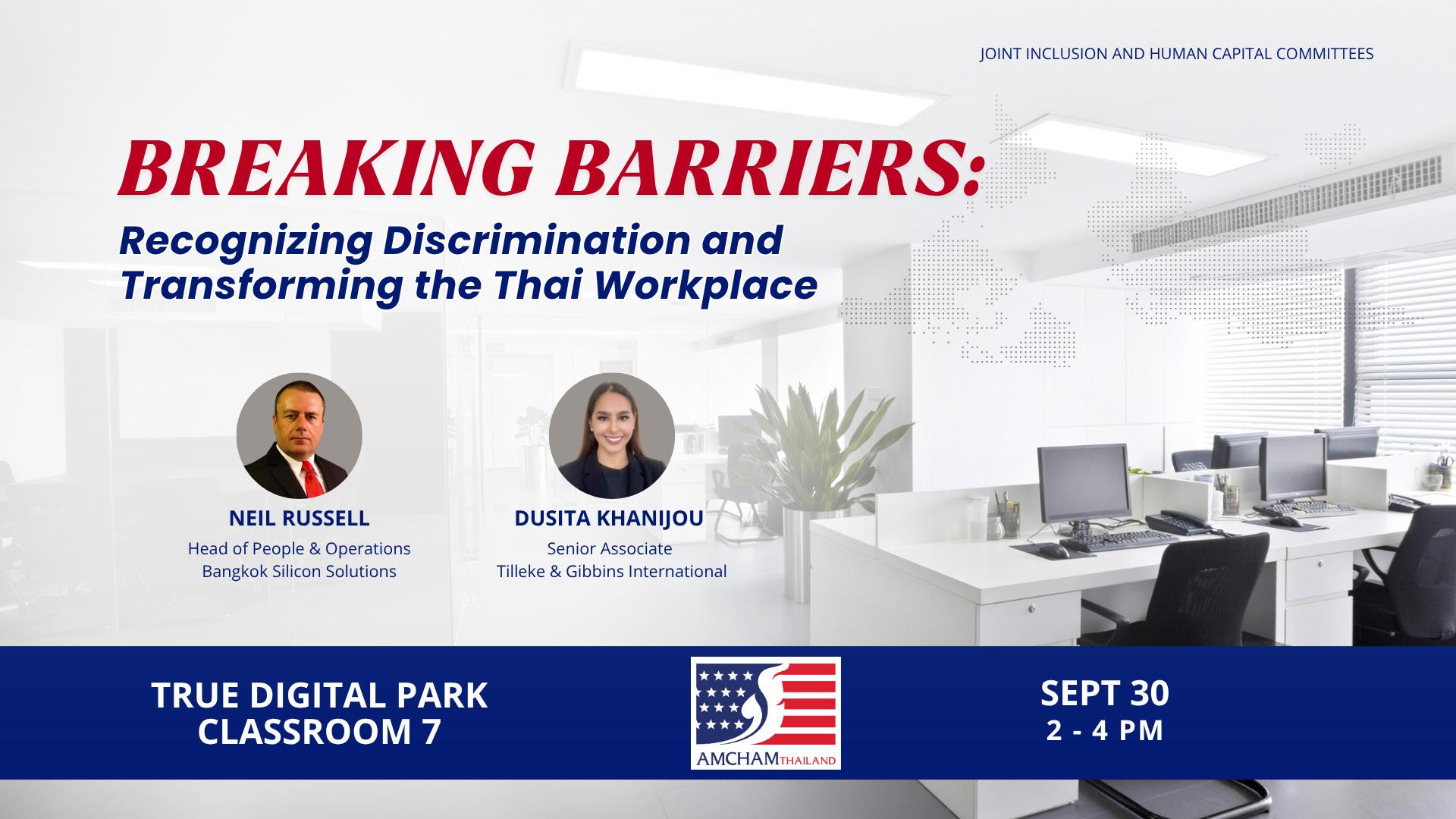 JOINT INCLUSION AND HUMAN CAPITAL COMMITTEES

BREAKING BARRIERS:

Recognizing Discrimination and Transforming the Thai Workplace

NEIL RUSSELL
Head of People & Operations
Bangkok Silicon Solutions

DUSITA KHANIJOU
Senior Associate
Tilleke & Gibbins International

TRUE DIGITAL PARK
CLASSROOM 7

AMCHAM THAILAND

SEPT 30
2 - 4 PM